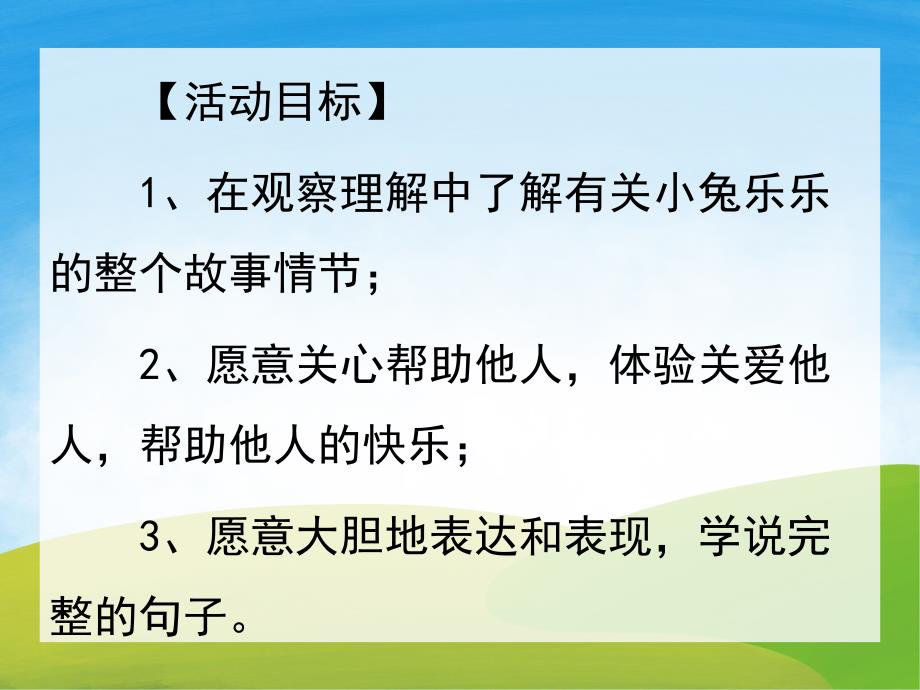 【活动目标】

1、在观察理解中了解有关小兔乐乐的整个故事情节；

2、愿意关心帮助他人，体验关爱他人，帮助他人的快乐；

3、愿意大胆地表达和表现，学说完整的句子。